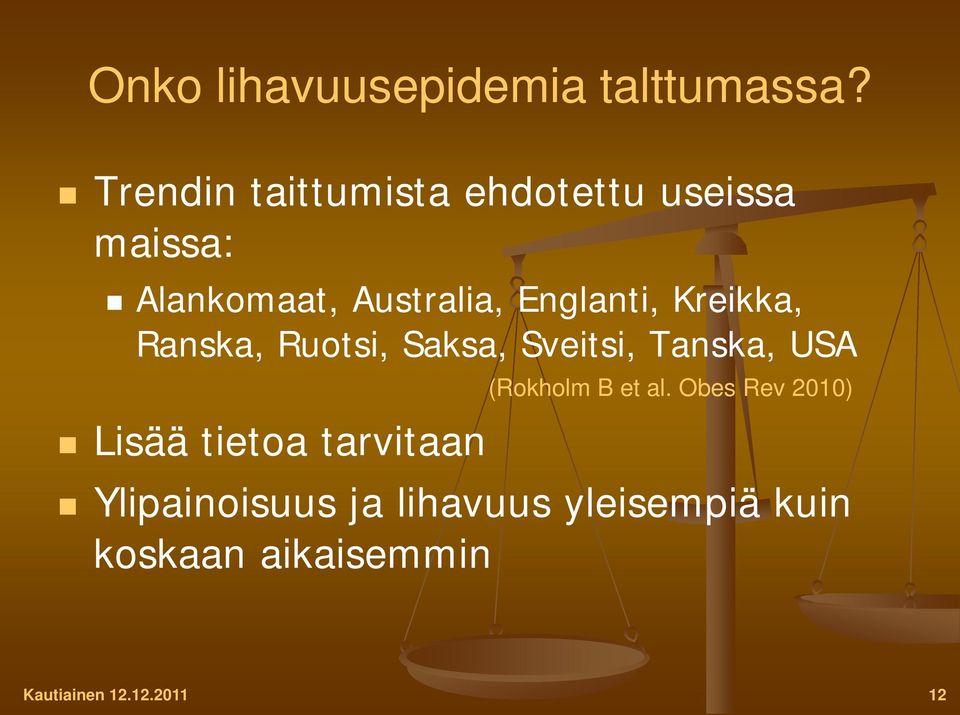 Onko lihavuusepidemia talttumassa?

Trendin taittumista ehdotettu useissa maissa:

Alankomaat, Australia, Englanti, Kreikka, Ranska, Ruotsi, Saksa, Sveitsi, Tanska, USA

(Rokholm B et al. Obes Rev 2010)

Lisää tietoa tarvitaan

Ylipainoisuus ja lihavuus yleisempiä kuin koskaan aikaisemmin

Kautiainen 12.12.2011

12